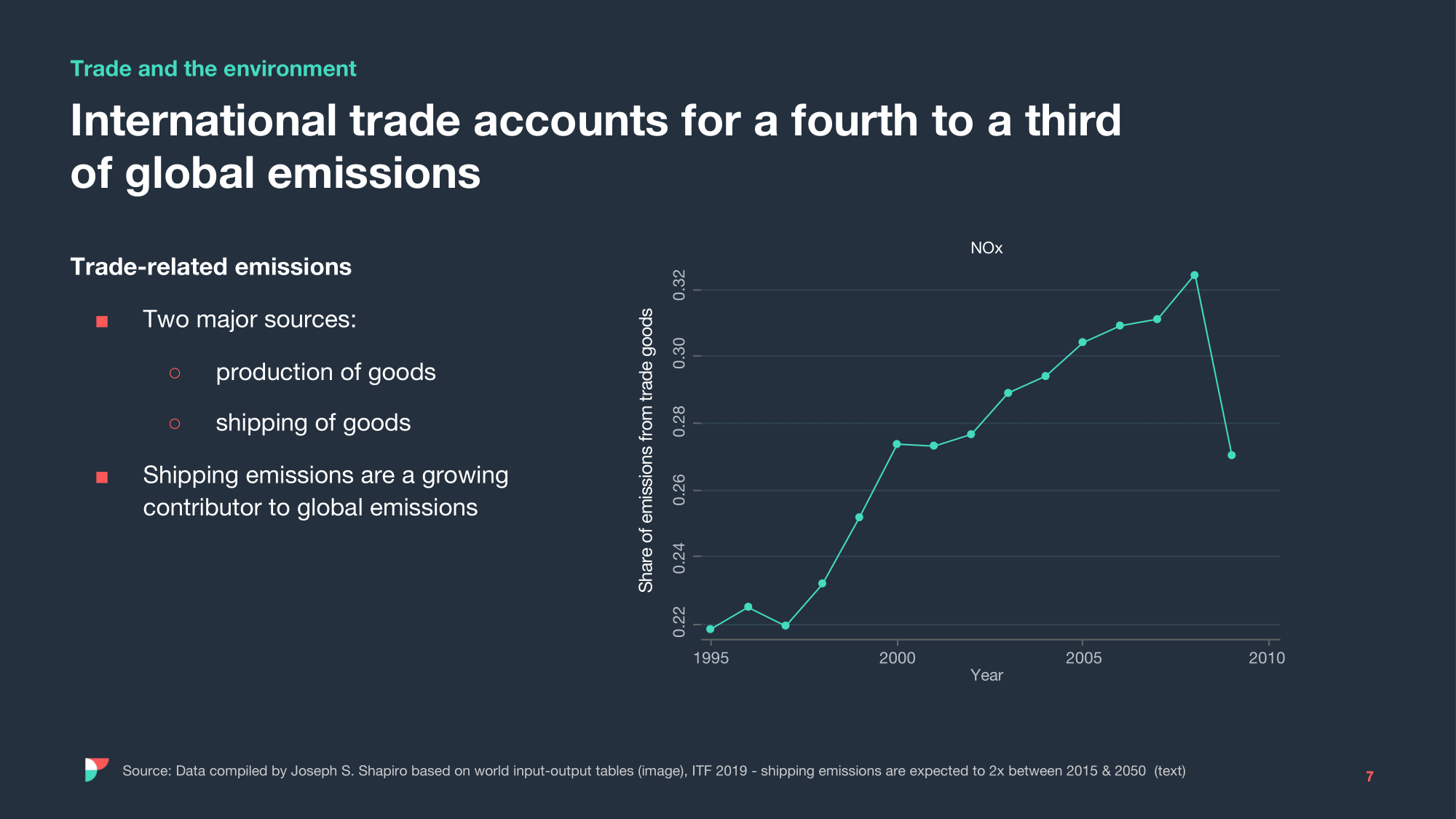 Trade and the environment

International trade accounts for a fourth to a third of global emissions

Trade-related emissions

■ Two major sources:

○ production of goods

○ shipping of goods

■ Shipping emissions are a growing contributor to global emissions

NOx

Share of emissions from trade goods

0.32
0.30
0.28
0.26
0.24
0.22

1995
2000
2005
2010

Year

Source: Data compiled by Joseph S. Shapiro based on world input-output tables (image), ITF 2019 - shipping emissions are expected to 2x between 2015 & 2050 (text)

7